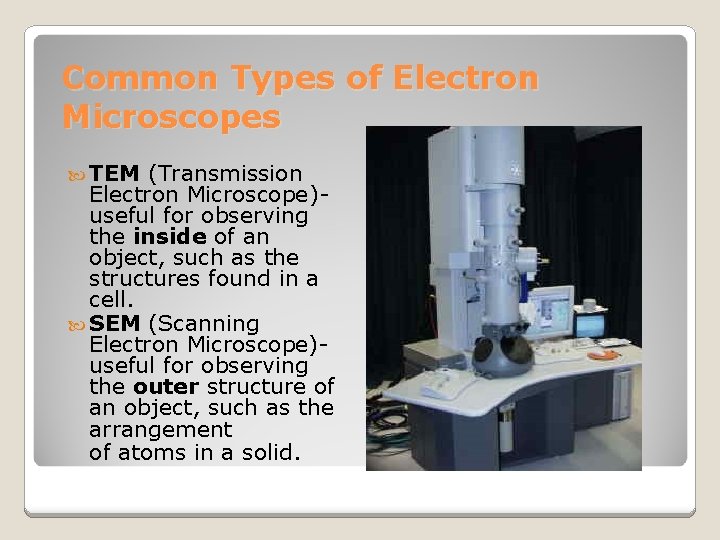 Common Types of Electron Microscopes

TEM (Transmission Electron Microscope)- useful for observing the inside of an object, such as the structures found in a cell.

SEM (Scanning Electron Microscope)- useful for observing the outer structure of an object, such as the arrangement of atoms in a solid.